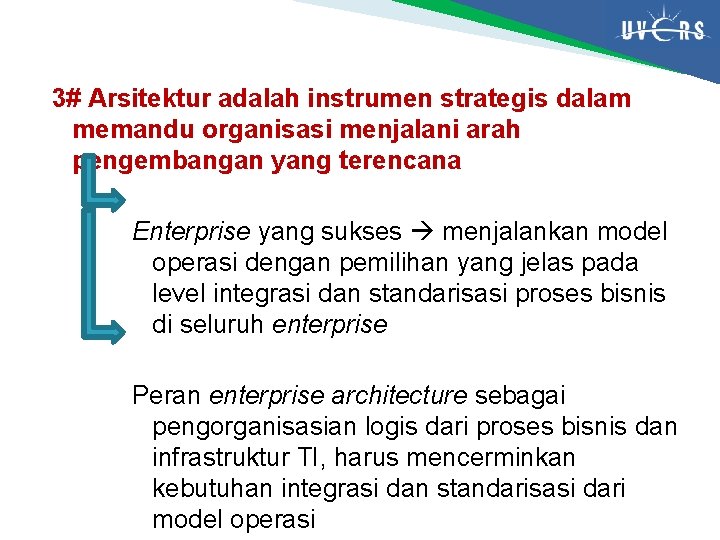 UVERS

3# Arsitektur adalah instrumen strategis dalam memandu organisasi menjalani arah pengembangan yang terencana

Enterprise yang sukses → menjalankan model operasi dengan pemilihan yang jelas pada level integrasi dan standarisasi proses bisnis di seluruh enterprise

Peran enterprise architecture sebagai pengorganisasian logis dari proses bisnis dan infrastruktur TI, harus mencerminkan kebutuhan integrasi dan standarisasi dari model operasi